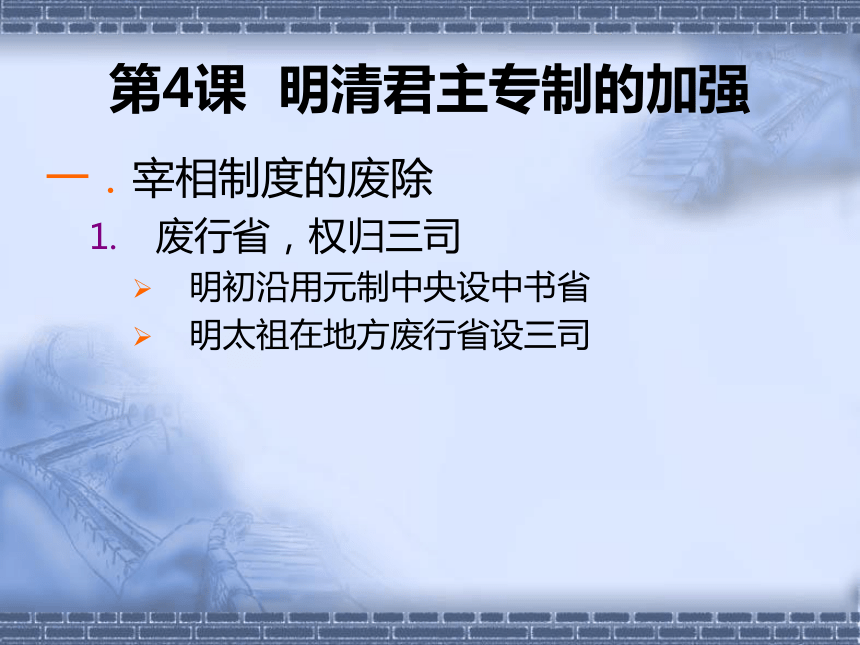 第4课 明清君主专制的加强

一．宰相制度的废除

1. 废行省，权归三司

➢ 明初沿用元制中央设中书省

➢ 明太祖在地方废行省设三司